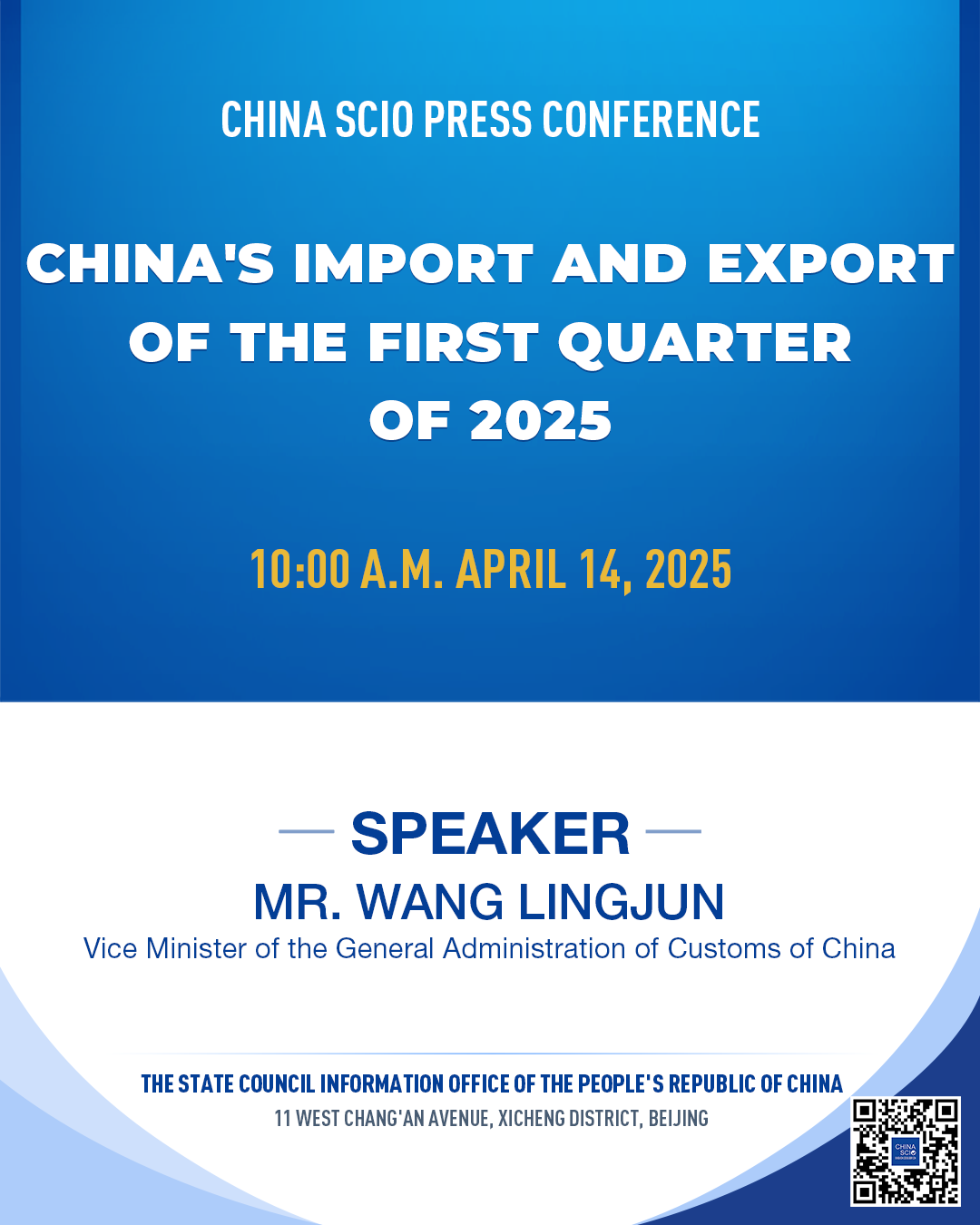 CHINA SCIO PRESS CONFERENCE

CHINA'S IMPORT AND EXPORT OF THE FIRST QUARTER OF 2025

10:00 A.M. APRIL 14, 2025

SPEAKER

MR. WANG LINGJUN

Vice Minister of the General Administration of Customs of China

THE STATE COUNCIL INFORMATION OFFICE OF THE PEOPLE'S REPUBLIC OF CHINA

11 WEST CHANG'AN AVENUE, XICHENG DISTRICT, BEIJING

CHINA SCIO